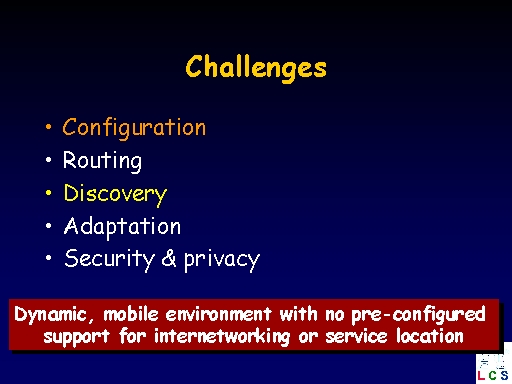 Challenges

• Configuration
• Routing
• Discovery
• Adaptation
• Security & privacy

Dynamic, mobile environment with no pre-configured support for internetworking or service location

LCS